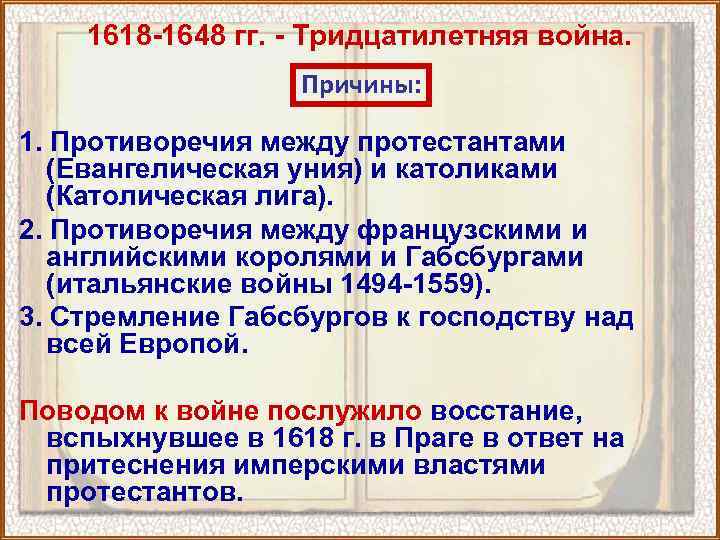 1618-1648 гг. - Тридцатилетняя война.

Причины:

1. Противоречия между протестантами (Евангелическая уния) и католиками (Католическая лига).

2. Противоречия между французскими и английскими королями и Габсбургами (итальянские войны 1494-1559).

3. Стремление Габсбургов к господству над всей Европой.

Поводом к войне послужило восстание, вспыхнувшее в 1618 г. в Праге в ответ на притеснения имперскими властями протестантов.